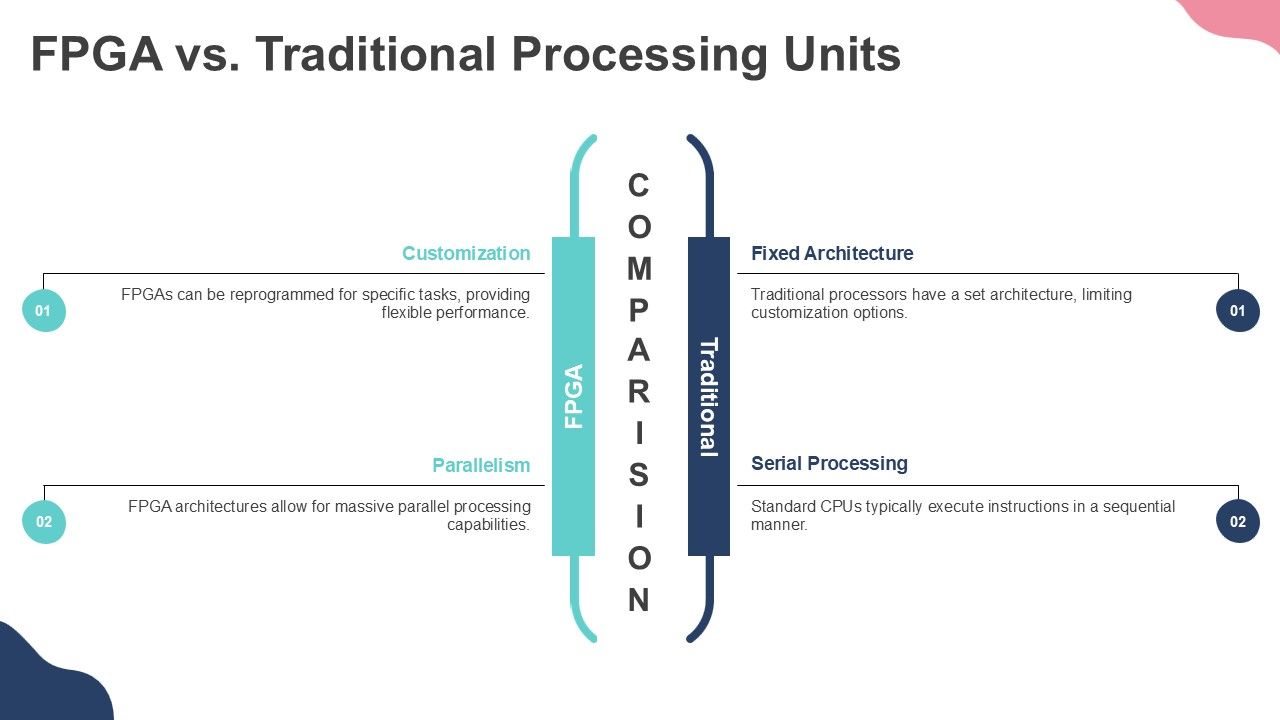 FPGA vs. Traditional Processing Units

Customization

01

FPGAs can be reprogrammed for specific tasks, providing flexible performance.

Parallelism

02

FPGA architectures allow for massive parallel processing capabilities.

FPGA

COMPARISION

Traditional

Fixed Architecture

Traditional processors have a set architecture, limiting customization options.

01

Serial Processing

Standard CPUs typically execute instructions in a sequential manner.

02